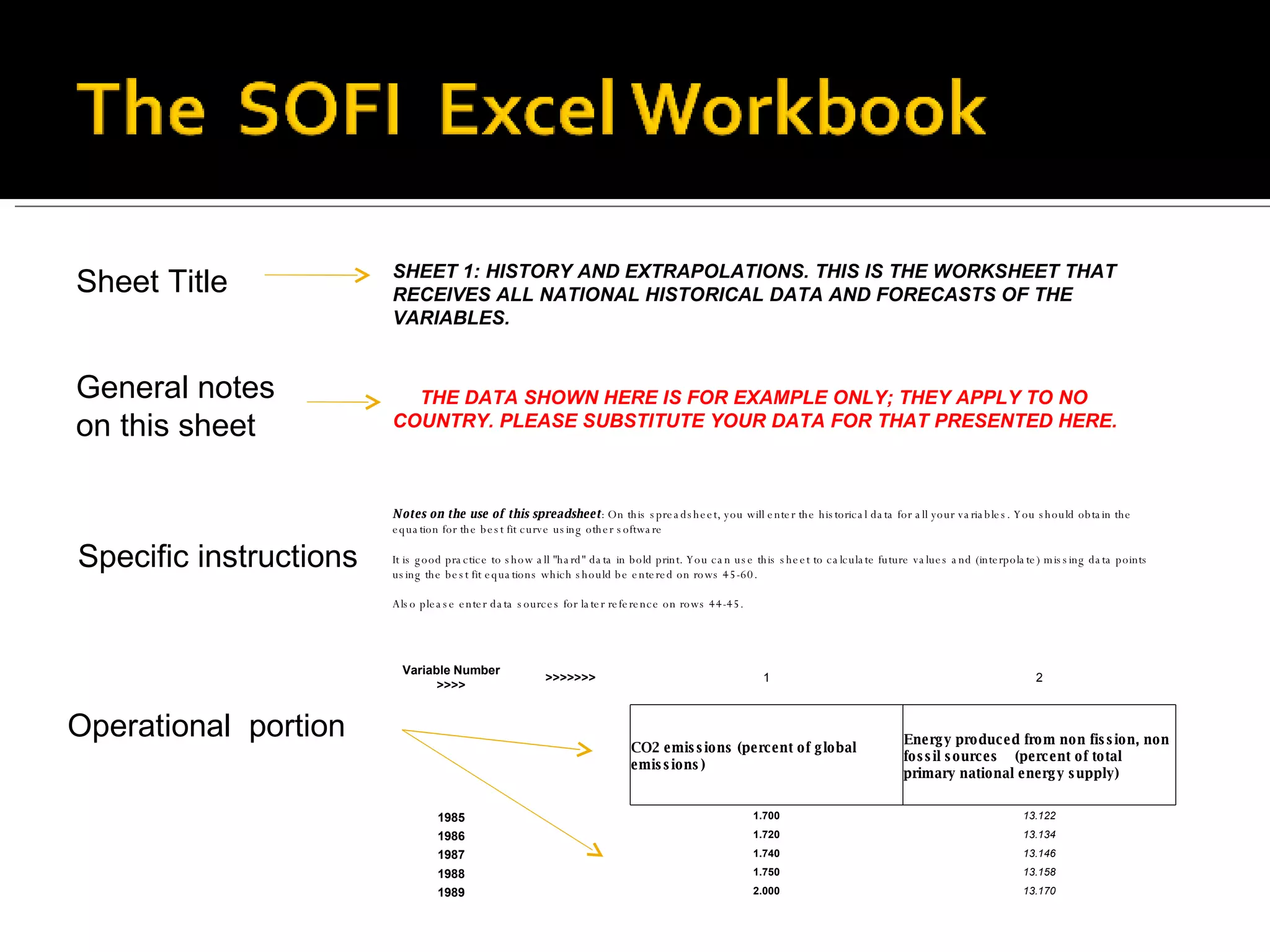 The SOFI Excel Workbook

Sheet Title

SHEET 1: HISTORY AND EXTRAPOLATIONS. THIS IS THE WORKSHEET THAT RECEIVES ALL NATIONAL HISTORICAL DATA AND FORECASTS OF THE VARIABLES.

General notes on this sheet

THE DATA SHOWN HERE IS FOR EXAMPLE ONLY; THEY APPLY TO NO COUNTRY. PLEASE SUBSTITUTE YOUR DATA FOR THAT PRESENTED HERE.

Specific instructions

Notes on the use of this spreadsheet: On this spreadsheet, you will enter the historical data for all your variables. You should obtain the equation for the best fit curve using other software

It is good practice to show all "hard" data in bold print. You can use this sheet to calculate future values and (interpolate) missing data points using the best fit equations which should be entered on rows 45-60.

Also please enter data sources for later reference on rows 44-45.

Operational portion

| Variable Number >>>> | >>>>>>> | 1 | 2 |
|---|---|---|---|
| | | CO2 emissions (percent of global emissions) | Energy produced from non fission, non fossil sources (percent of total primary national energy supply) |
| 1985 | | 1.700 | 13.122 |
| 1986 | | 1.720 | 13.134 |
| 1987 | | 1.740 | 13.146 |
| 1988 | | 1.750 | 13.158 |
| 1989 | | 2.000 | 13.170 |